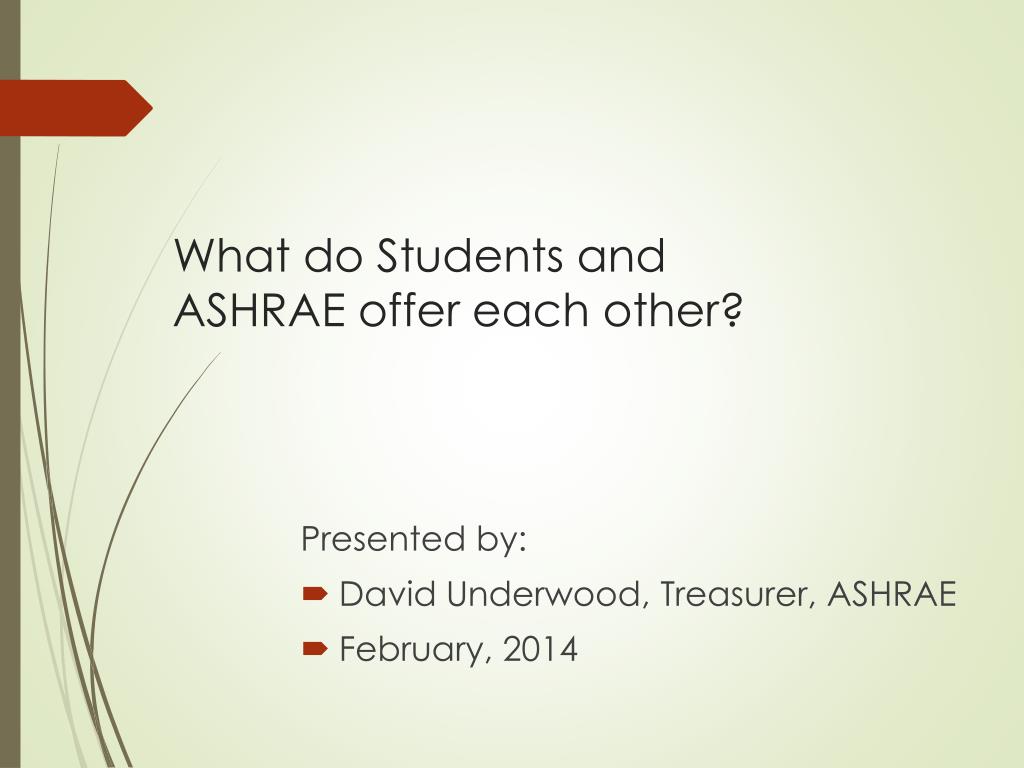 What do Students and ASHRAE offer each other?

Presented by:

David Underwood, Treasurer, ASHRAE

February, 2014